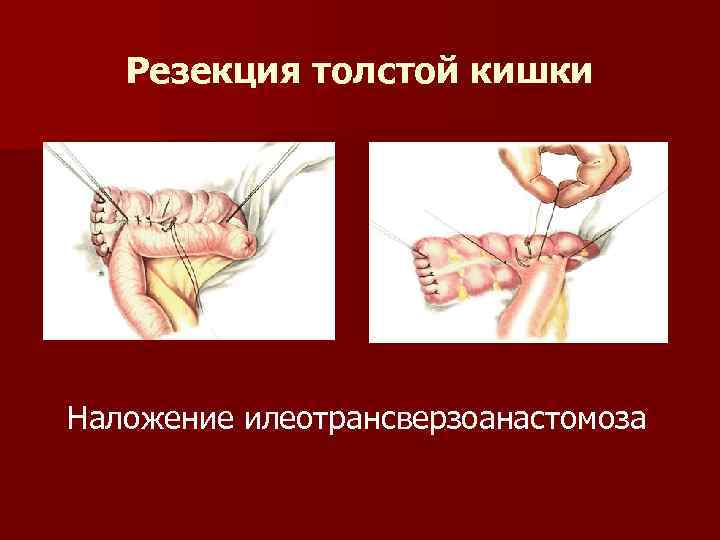 Резекция толстой кишки

Наложение илеотрансверзоанастомоза